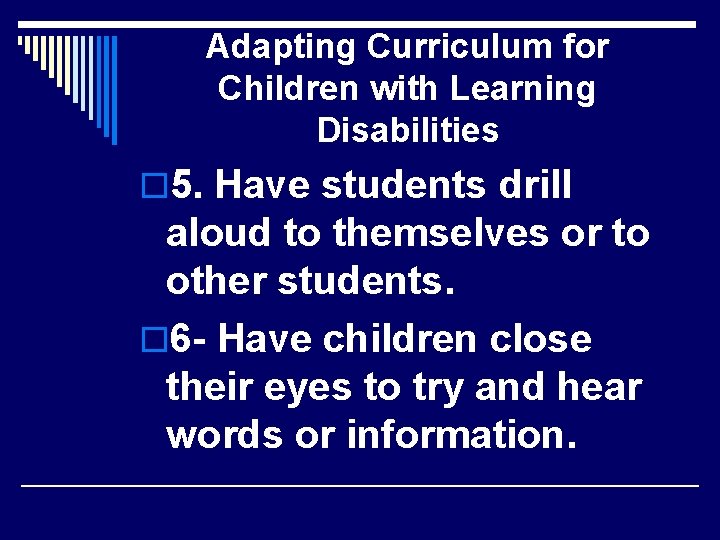 Adapting Curriculum for Children with Learning Disabilities

5. Have students drill aloud to themselves or to other students.

6- Have children close their eyes to try and hear words or information.